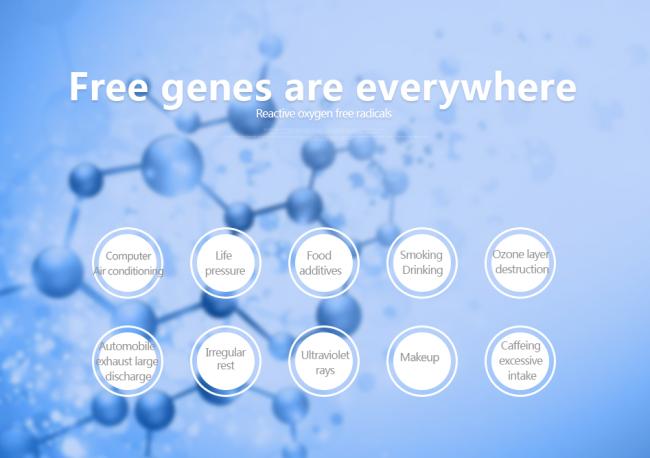 Free genes are everywhere

Reactive oxygen free radicals

Computer Air conditioning

Life pressure

Food additives

Smoking Drinking

Ozone layer destruction

Automobile exhaust large discharge

Irregular rest

Ultraviolet rays

Makeup

Caffeing excessive intake